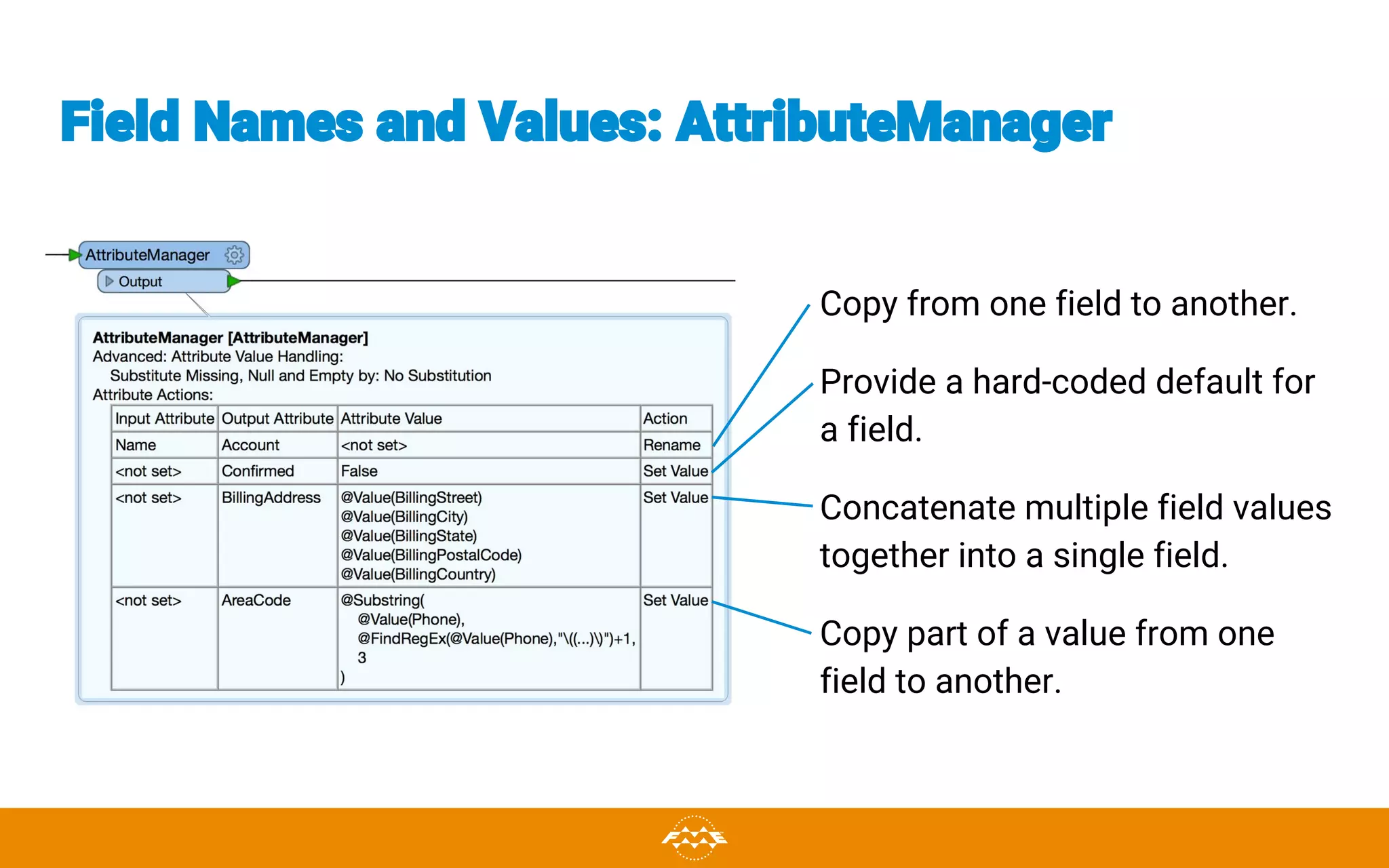 Field Names and Values: AttributeManager

AttributeManager

Output

AttributeManager [AttributeManager]
Advanced: Attribute Value Handling:
Substitute Missing, Null and Empty by: No Substitution
Attribute Actions:

| Input Attribute | Output Attribute | Attribute Value | Action |
|---|---|---|---|
| Name | Account | <not set> | Rename |
| <not set> | Confirmed | False | Set Value |
| <not set> | BillingAddress | @Value(BillingStreet) @Value(BillingCity) @Value(BillingState) @Value(BillingPostalCode) @Value(BillingCountry) | Set Value |
| <not set> | AreaCode | @Substring( @Value(Phone), @FindRegEx(@Value(Phone),"\((...)\)")+1, 3 ) | Set Value |

Copy from one field to another.

Provide a hard-coded default for a field.

Concatenate multiple field values together into a single field.

Copy part of a value from one field to another.

FME